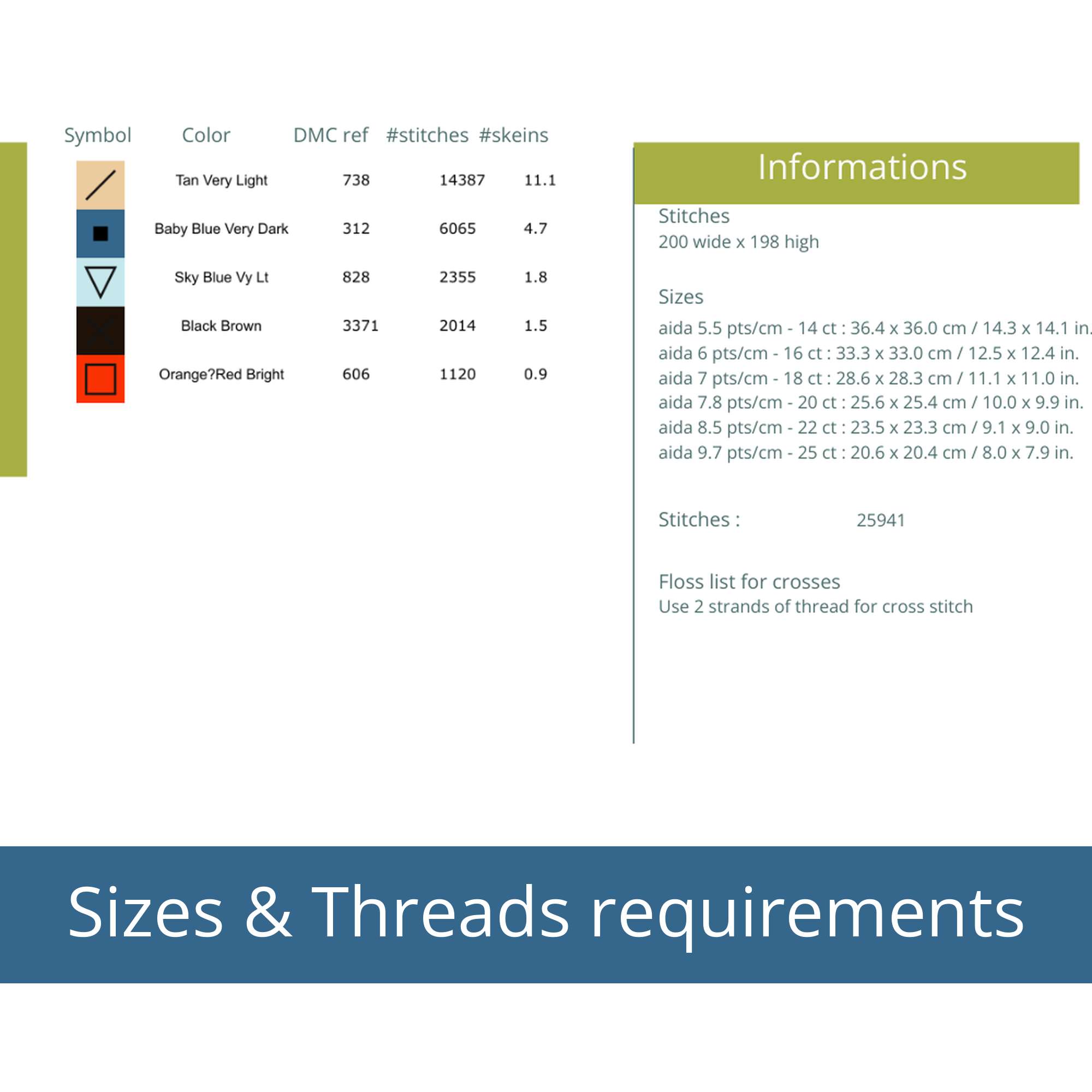 | Symbol | Color | DMC ref | #stitches | #skeins |
|---|---|---|---|---|
| | Tan Very Light | 738 | 14387 | 11.1 |
| | Baby Blue Very Dark | 312 | 6065 | 4.7 |
| | Sky Blue Vy Lt | 828 | 2355 | 1.8 |
| | Black Brown | 3371 | 2014 | 1.5 |
| | Orange?Red Bright | 606 | 1120 | 0.9 |

Informations

Stitches
200 wide x 198 high

Sizes
aida 5.5 pts/cm - 14 ct : 36.4 x 36.0 cm / 14.3 x 14.1 in.
aida 6 pts/cm - 16 ct : 33.3 x 33.0 cm / 12.5 x 12.4 in.
aida 7 pts/cm - 18 ct : 28.6 x 28.3 cm / 11.1 x 11.0 in.
aida 7.8 pts/cm - 20 ct : 25.6 x 25.4 cm / 10.0 x 9.9 in.
aida 8.5 pts/cm - 22 ct : 23.5 x 23.3 cm / 9.1 x 9.0 in.
aida 9.7 pts/cm - 25 ct : 20.6 x 20.4 cm / 8.0 x 7.9 in.

Stitches : 25941

Floss list for crosses
Use 2 strands of thread for cross stitch

Sizes & Threads requirements